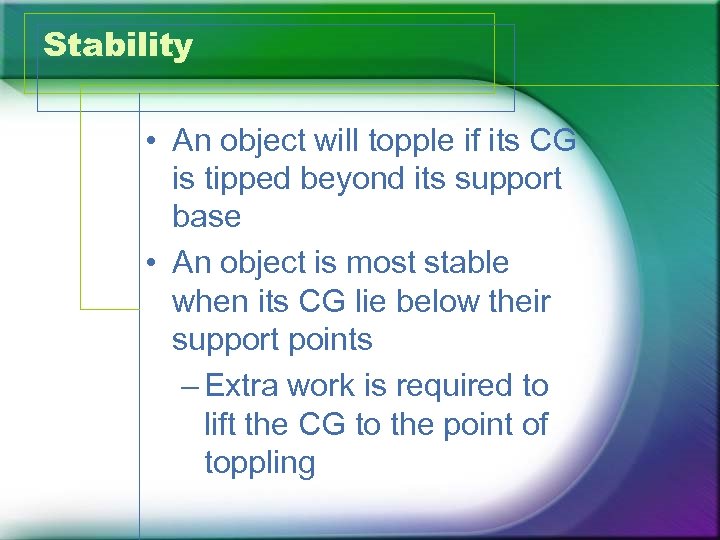 Stability

• An object will topple if its CG is tipped beyond its support base

• An object is most stable when its CG lie below their support points

– Extra work is required to lift the CG to the point of toppling